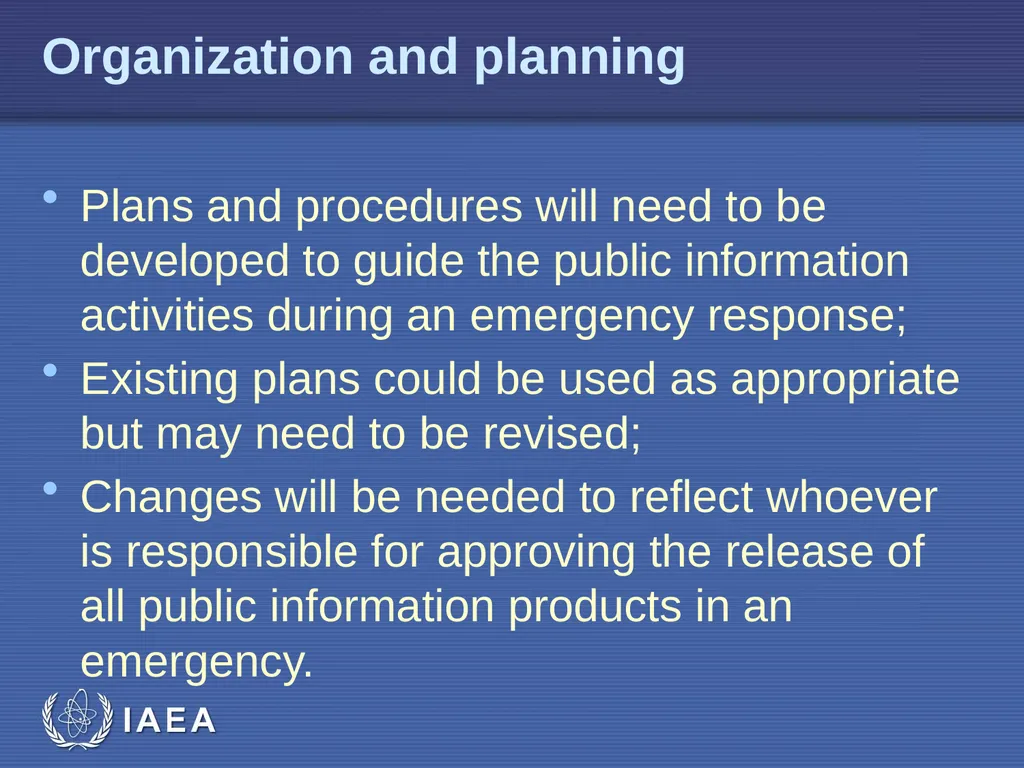 Organization and planning

• Plans and procedures will need to be developed to guide the public information activities during an emergency response;
• Existing plans could be used as appropriate but may need to be revised;
• Changes will be needed to reflect whoever is responsible for approving the release of all public information products in an emergency.

IAEA